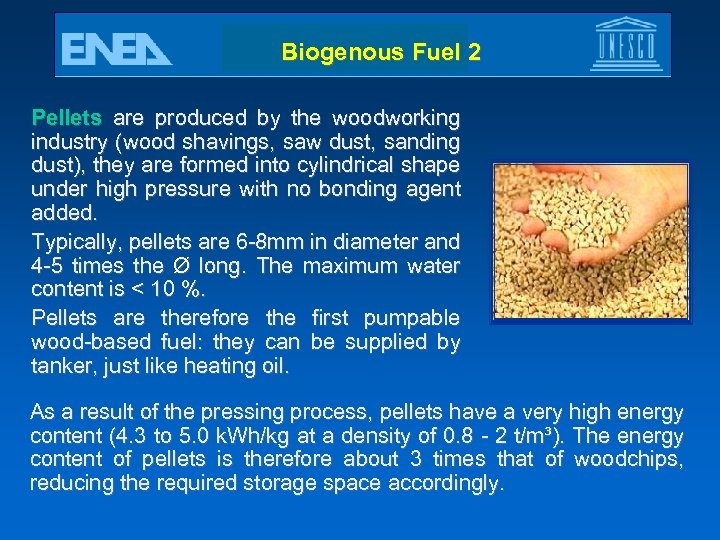 ENEA

Biogenous Fuel 2

UNESCO

Pellets are produced by the woodworking industry (wood shavings, saw dust, sanding dust), they are formed into cylindrical shape under high pressure with no bonding agent added.

Typically, pellets are 6-8mm in diameter and 4-5 times the Ø long. The maximum water content is < 10 %.

Pellets are therefore the first pumpable wood-based fuel: they can be supplied by tanker, just like heating oil.

As a result of the pressing process, pellets have a very high energy content (4.3 to 5.0 kWh/kg at a density of 0.8 - 2 t/m³). The energy content of pellets is therefore about 3 times that of woodchips, reducing the required storage space accordingly.